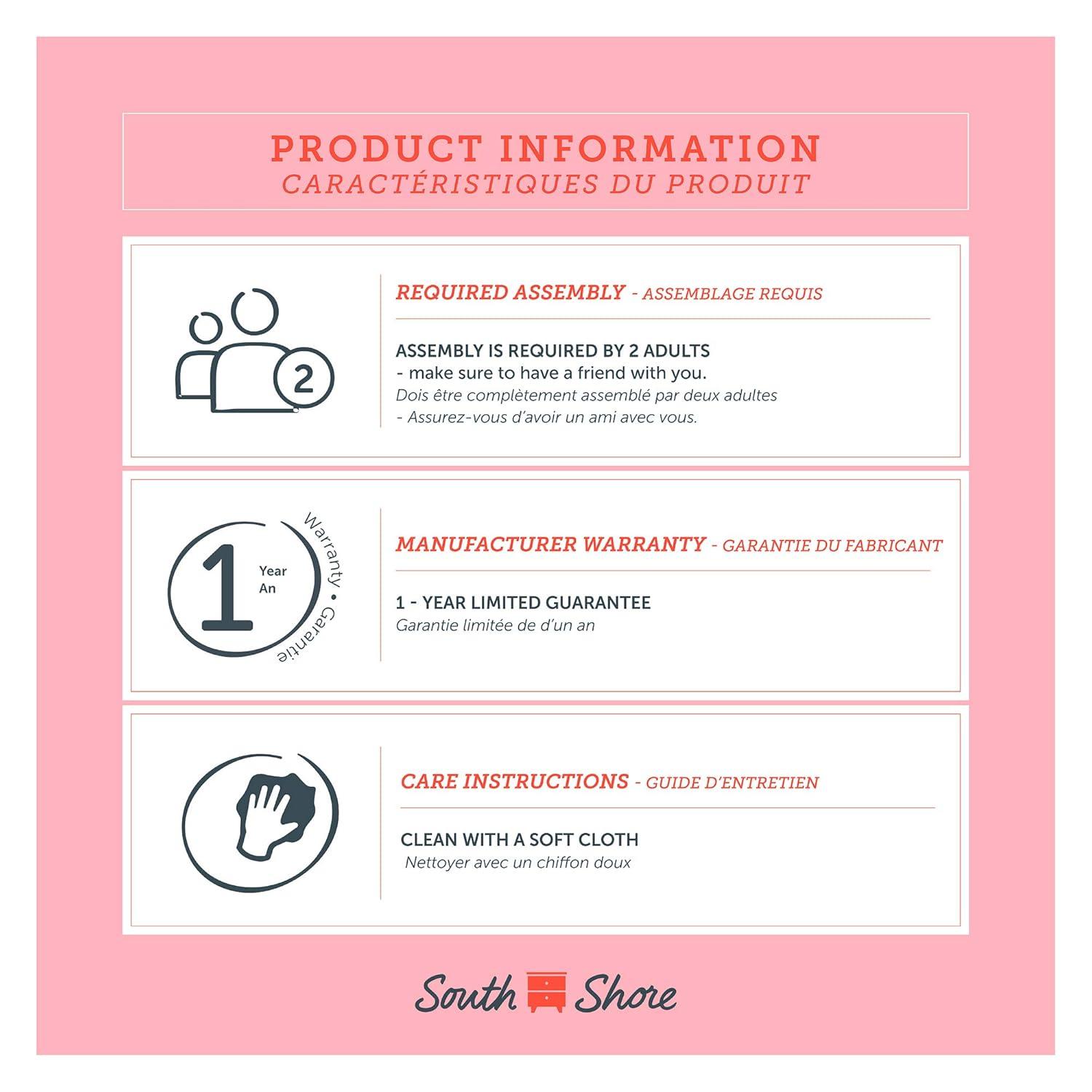 PRODUCT INFORMATION
CARACTÉRISTIQUES DU PRODUIT

2

REQUIRED ASSEMBLY - ASSEMBLAGE REQUIS

ASSEMBLY IS REQUIRED BY 2 ADULTS
- make sure to have a friend with you.
Dois être complètement assemblé par deux adultes
- Assurez-vous d'avoir un ami avec vous.

1 Year An Warranty • Garantie

MANUFACTURER WARRANTY - GARANTIE DU FABRICANT

1 - YEAR LIMITED GUARANTEE
Garantie limitée de d'un an

CARE INSTRUCTIONS - GUIDE D'ENTRETIEN

CLEAN WITH A SOFT CLOTH
Nettoyer avec un chiffon doux

South Shore